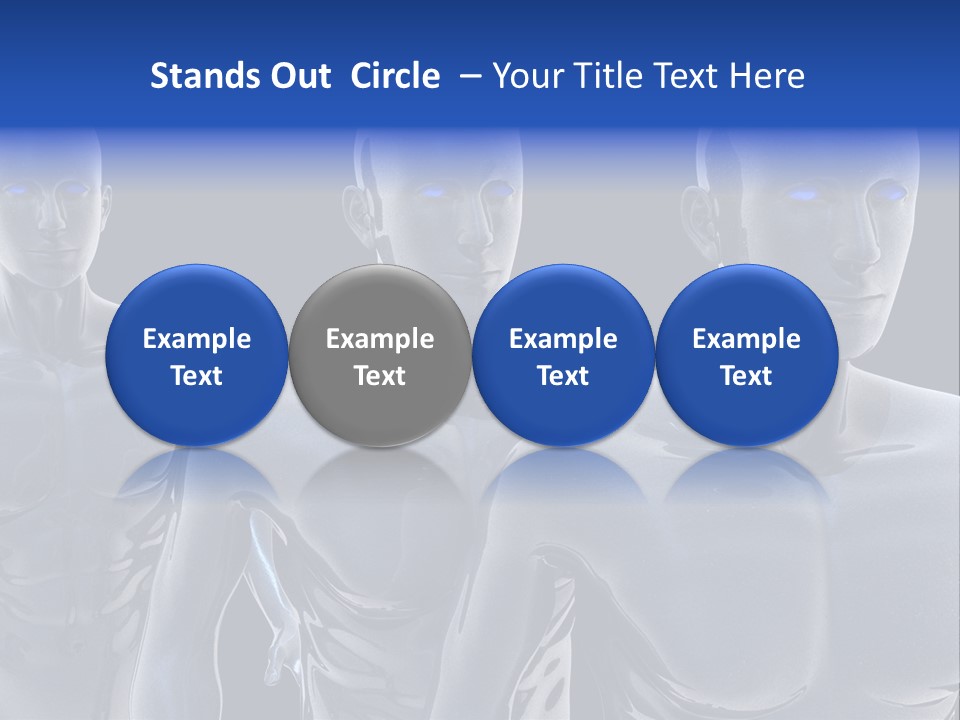 Stands Out Circle – Your Title Text Here

Example Text

Example Text

Example Text

Example Text